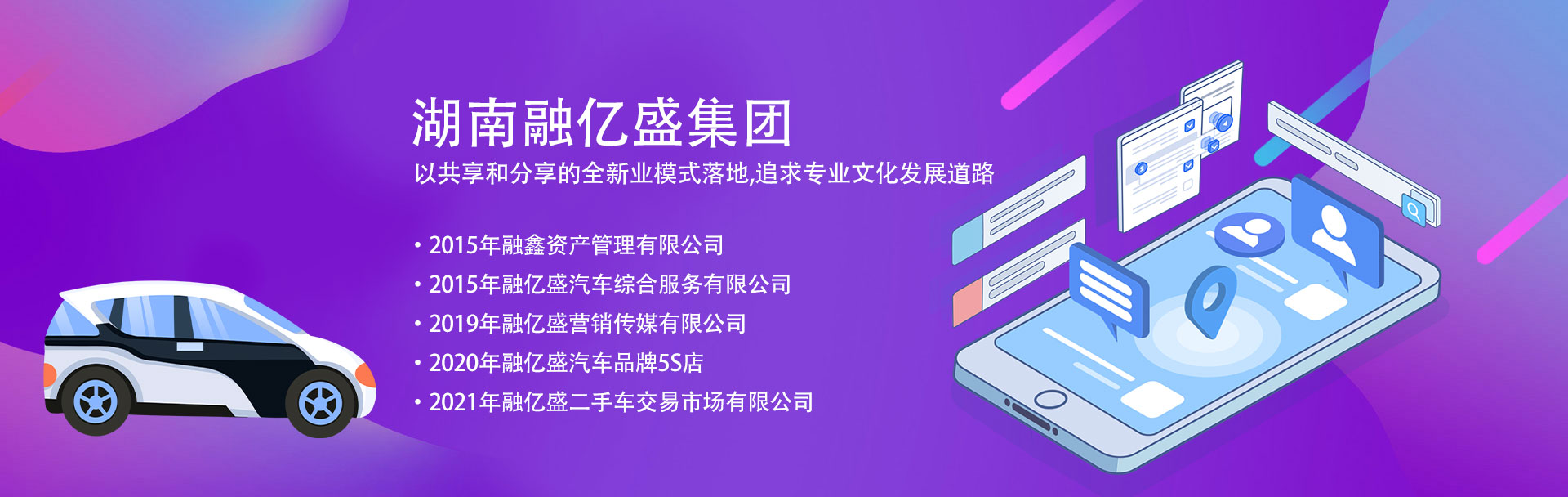 湖南融亿盛集团

以共享和分享的全新业模式落地,追求专业文化发展道路

· 2015年融鑫资产管理有限公司
· 2015年融亿盛汽车综合服务有限公司
· 2019年融亿盛营销传媒有限公司
· 2020年融亿盛汽车品牌5S店
· 2021年融亿盛二手车交易市场有限公司